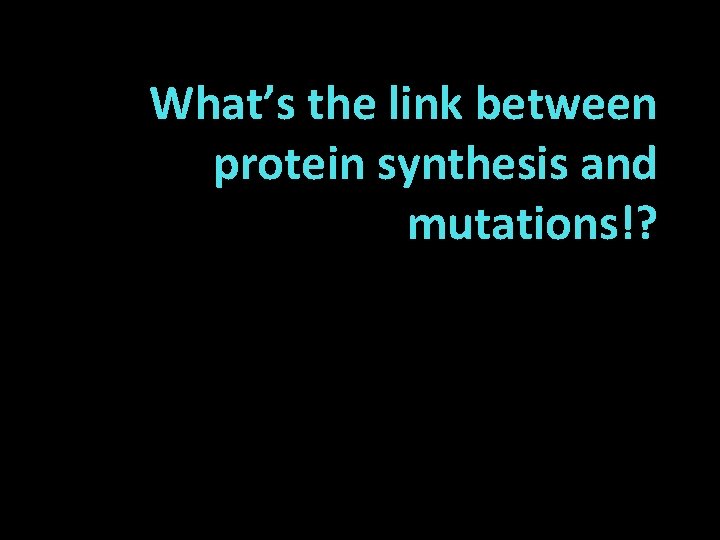 What’s the link between protein synthesis and mutations!?